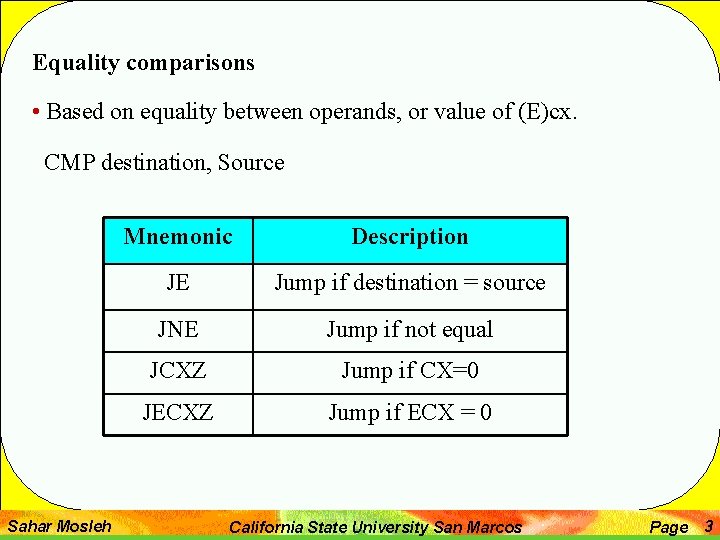 Equality comparisons

• Based on equality between operands, or value of (E)cx.

CMP destination, Source

| Mnemonic | Description |
|---|---|
| JE | Jump if destination = source |
| JNE | Jump if not equal |
| JCXZ | Jump if CX=0 |
| JECXZ | Jump if ECX = 0 |

Sahar Mosleh California State University San Marcos Page 3